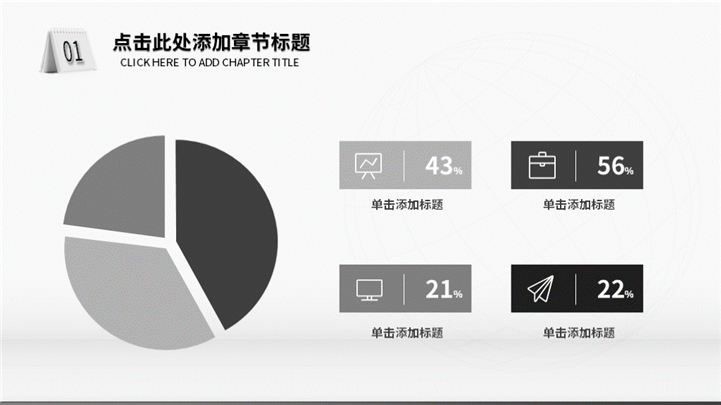 01

点击此处添加章节标题

CLICK HERE TO ADD CHAPTER TITLE

43%

单击添加标题

56%

单击添加标题

21%

单击添加标题

22%

单击添加标题